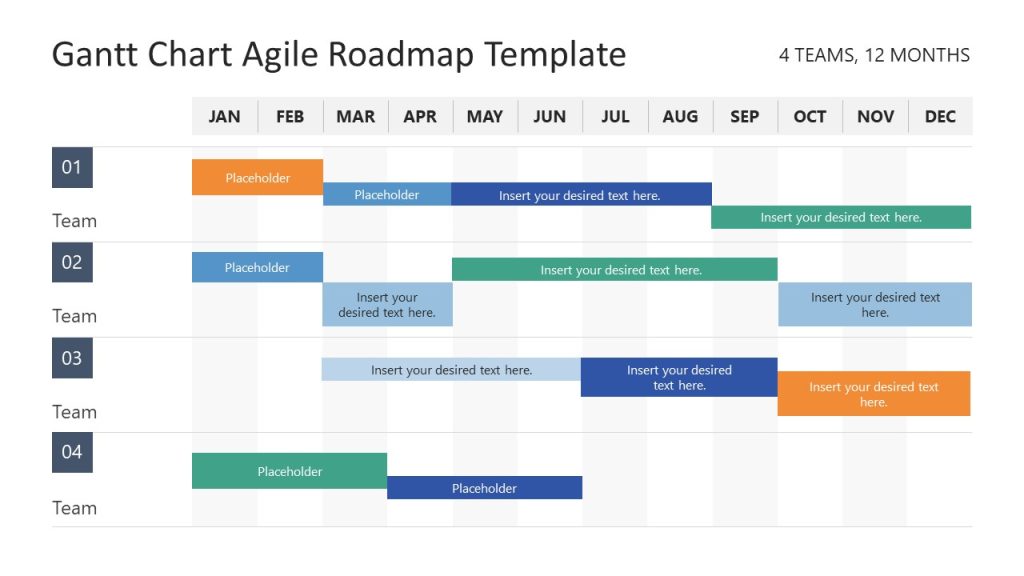 Gantt Chart Agile Roadmap Template

4 TEAMS, 12 MONTHS

JAN FEB MAR APR MAY JUN JUL AUG SEP OCT NOV DEC

01
Team
Placeholder
Placeholder
Insert your desired text here.
Insert your desired text here.

02
Team
Placeholder
Insert your desired text here.
Insert your desired text here.
Insert your desired text here.

03
Team
Insert your desired text here.
Insert your desired text here.
Insert your desired text here.

04
Team
Placeholder
Placeholder